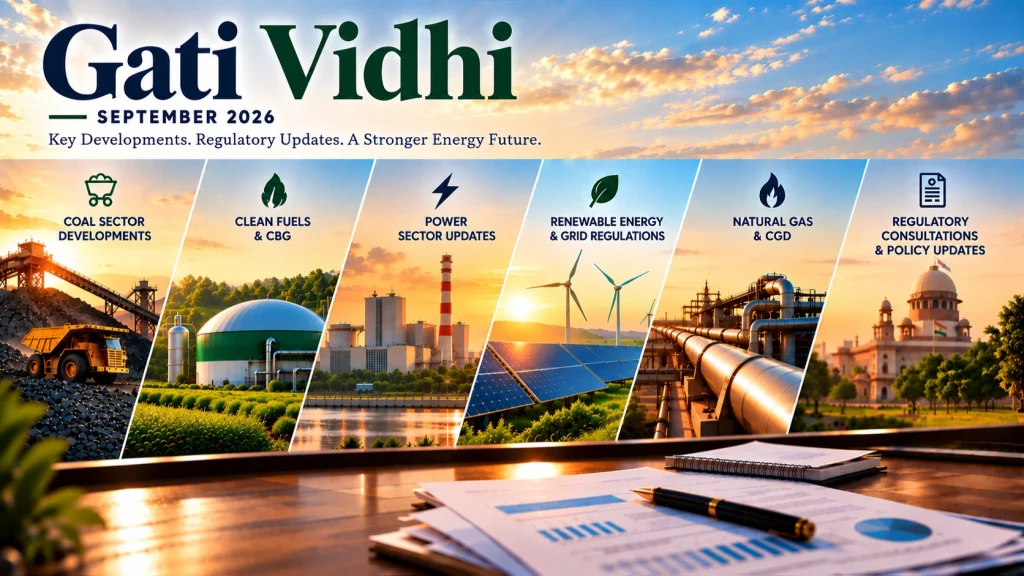 GATI VIDHI

SEPTEMBER 2026

Key Developments. Regulatory Updates. A Stronger Energy Future.

COAL SECTOR
DEVELOPMENTS

CLEAN FUELS
& CBG

POWER
SECTOR UPDATES

RENEWABLE ENERGY
& GRID REGULATIONS

NATURAL GAS
& CGD

REGULATORY
CONSULTATIONS
& POLICY UPDATES